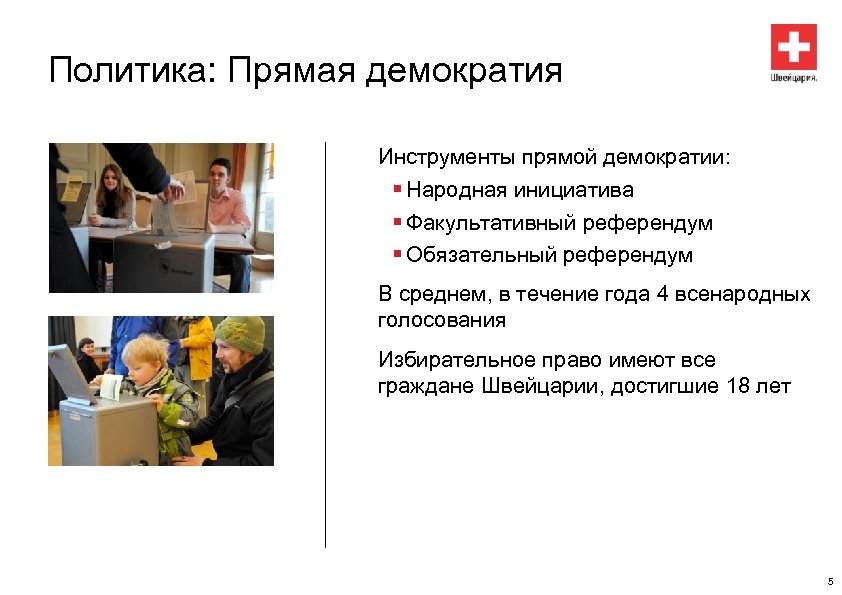 Политика: Прямая демократия

Швейцария.

Инструменты прямой демократии:
▪ Народная инициатива
▪ Факультативный референдум
▪ Обязательный референдум

В среднем, в течение года 4 всенародных голосования

Избирательное право имеют все граждане Швейцарии, достигшие 18 лет

5